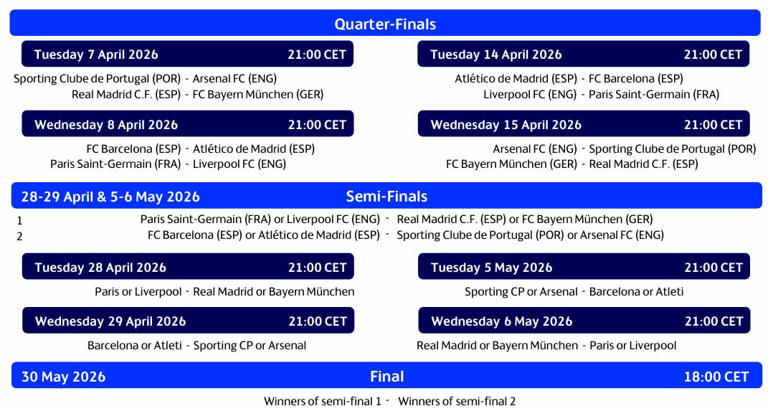 Quarter-Finals

Tuesday 7 April 2026 21:00 CET

Sporting Clube de Portugal (POR) - Arsenal FC (ENG)
Real Madrid C.F. (ESP) - FC Bayern München (GER)

Wednesday 8 April 2026 21:00 CET

FC Barcelona (ESP) - Atlético de Madrid (ESP)
Paris Saint-Germain (FRA) - Liverpool FC (ENG)

Tuesday 14 April 2026 21:00 CET

Atlético de Madrid (ESP) - FC Barcelona (ESP)
Liverpool FC (ENG) - Paris Saint-Germain (FRA)

Wednesday 15 April 2026 21:00 CET

Arsenal FC (ENG) - Sporting Clube de Portugal (POR)
FC Bayern München (GER) - Real Madrid C.F. (ESP)

28-29 April & 5-6 May 2026 Semi-Finals

1 Paris Saint-Germain (FRA) or Liverpool FC (ENG) - Real Madrid C.F. (ESP) or FC Bayern München (GER)
2 FC Barcelona (ESP) or Atlético de Madrid (ESP) - Sporting Clube de Portugal (POR) or Arsenal FC (ENG)

Tuesday 28 April 2026 21:00 CET

Paris or Liverpool - Real Madrid or Bayern München

Wednesday 29 April 2026 21:00 CET

Barcelona or Atleti - Sporting CP or Arsenal

Tuesday 5 May 2026 21:00 CET

Sporting CP or Arsenal - Barcelona or Atleti

Wednesday 6 May 2026 21:00 CET

Real Madrid or Bayern München - Paris or Liverpool

30 May 2026 Final 18:00 CET

Winners of semi-final 1 - Winners of semi-final 2